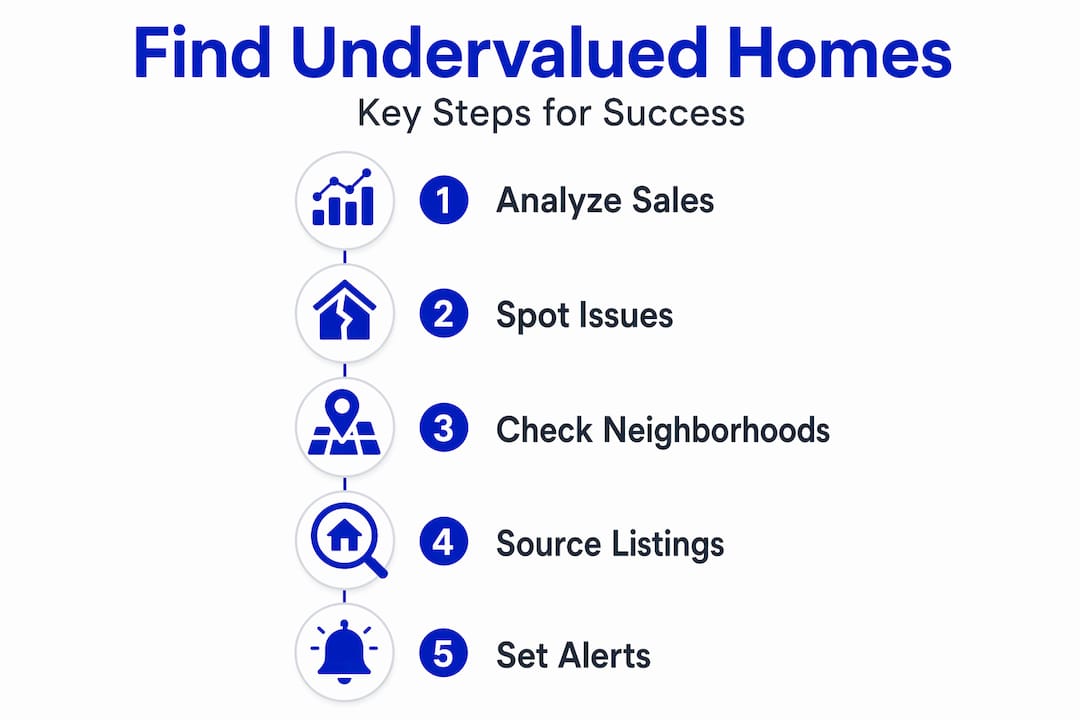 Find Undervalued Homes

Key Steps for Success

1 Analyze Sales

2 Spot Issues

3 Check Neighborhoods

4 Source Listings

5 Set Alerts